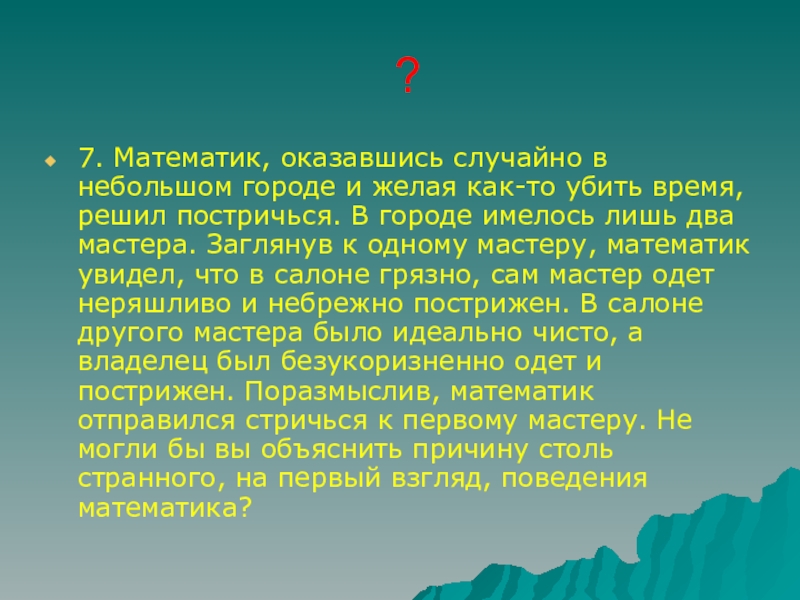 ?

7. Математик, оказавшись случайно в небольшом городе и желая как-то убить время, решил постричься. В городе имелось лишь два мастера. Заглянув к одному мастеру, математик увидел, что в салоне грязно, сам мастер одет неряшливо и небрежно пострижен. В салоне другого мастера было идеально чисто, а владелец был безукоризненно одет и пострижен. Поразмыслив, математик отправился стричься к первому мастеру. Не могли бы вы объяснить причину столь странного, на первый взгляд, поведения математика?